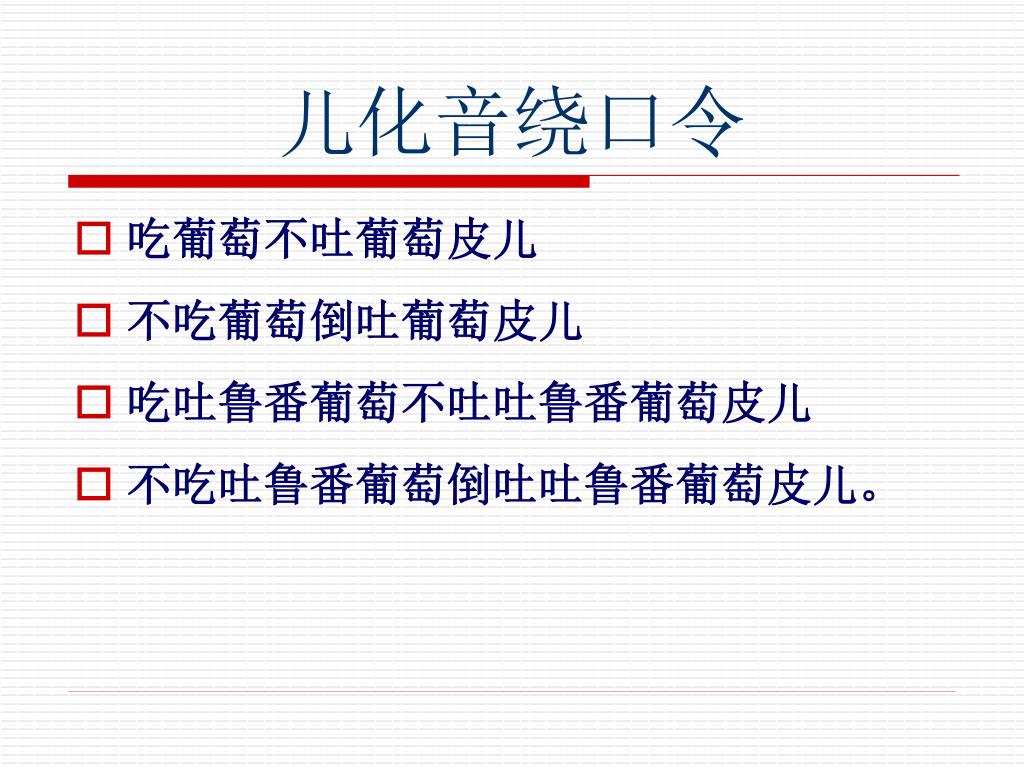 儿化音绕口令

吃葡萄不吐葡萄皮儿

不吃葡萄倒吐葡萄皮儿

吃吐鲁番葡萄不吐吐鲁番葡萄皮儿

不吃吐鲁番葡萄倒吐吐鲁番葡萄皮儿。